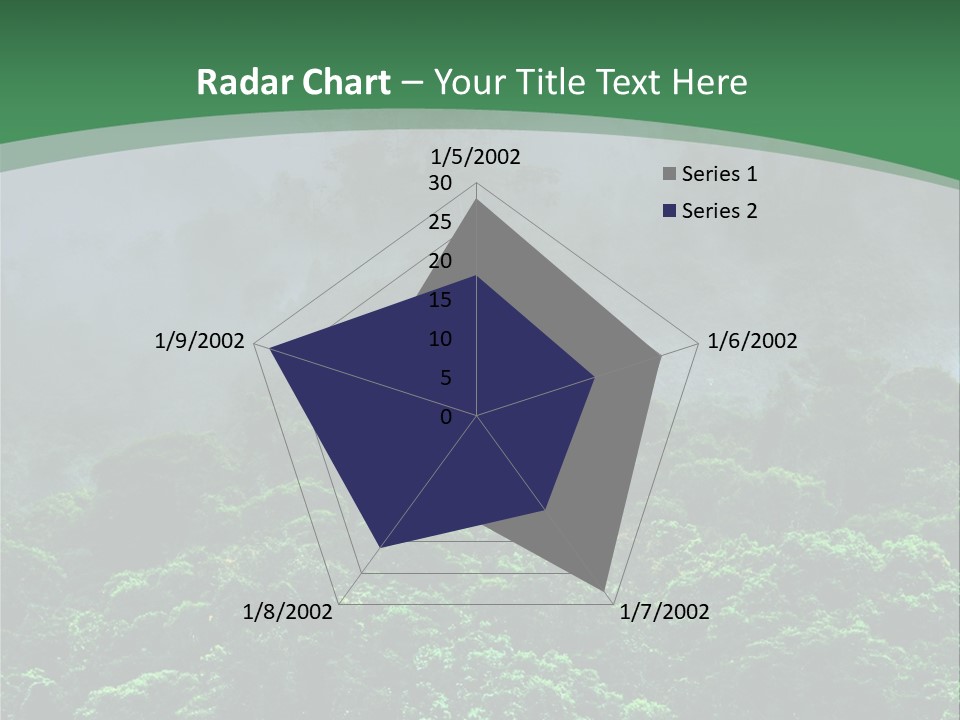 Radar Chart – Your Title Text Here

1/5/2002
30
25
20
15
10
5
0
1/6/2002
1/7/2002
1/8/2002
1/9/2002

Series 1
Series 2